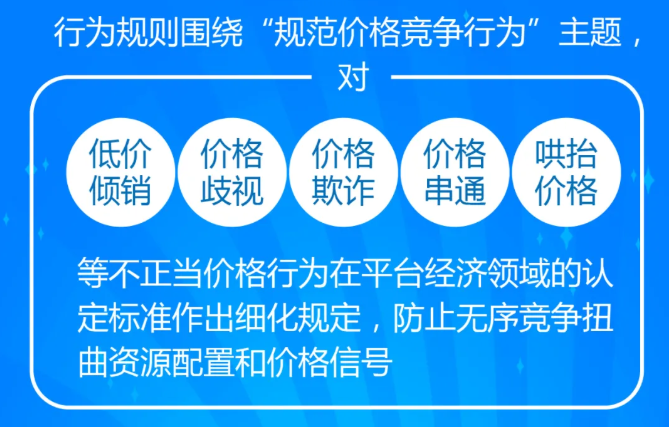 行为规则围绕“规范价格竞争行为”主题，对

低价倾销

价格歧视

价格欺诈

价格串通

哄抬价格

等不正当价格行为在平台经济领域的认定标准作出细化规定，防止无序竞争扭曲资源配置和价格信号